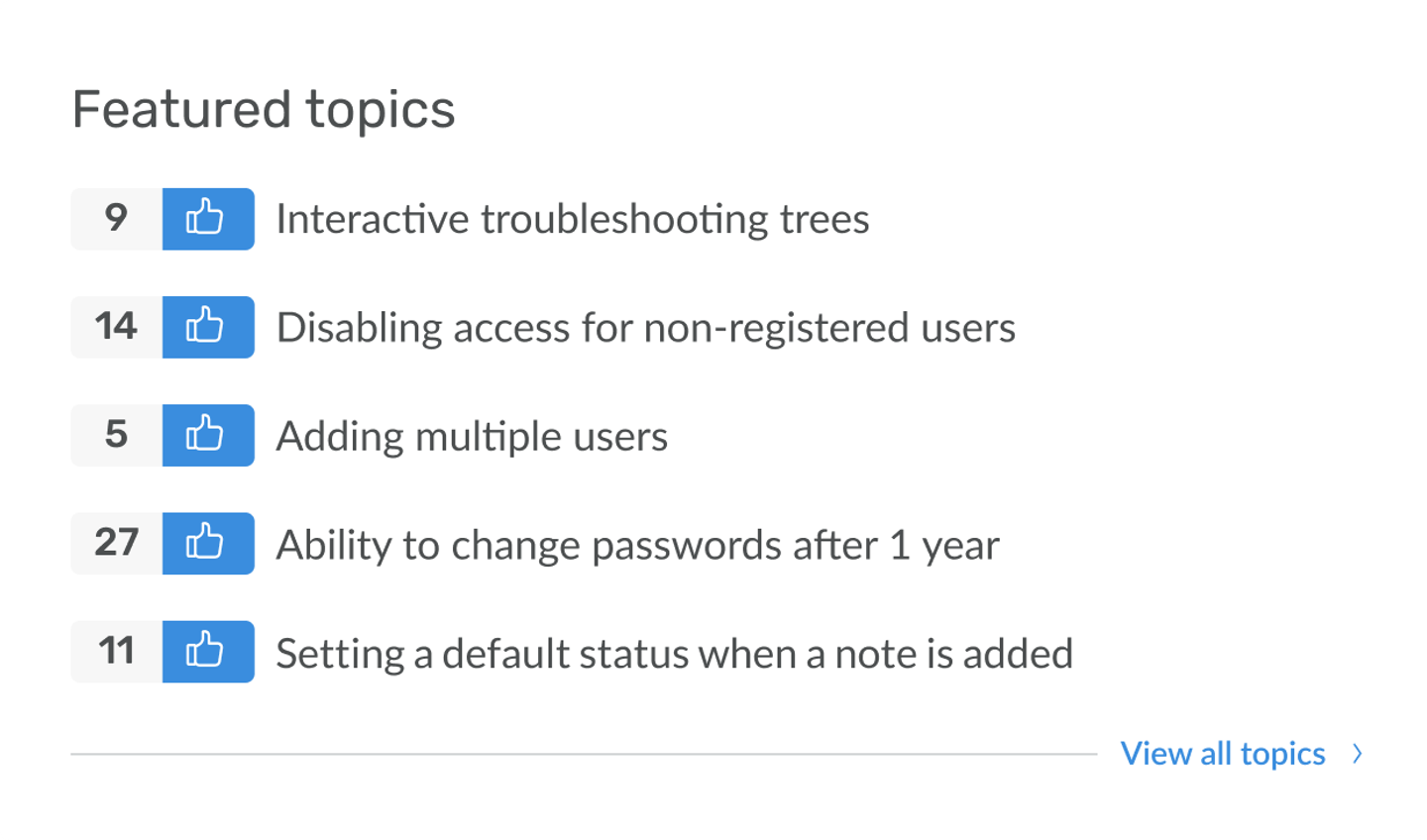 Featured topics

9 Interactive troubleshooting trees

14 Disabling access for non-registered users

5 Adding multiple users

27 Ability to change passwords after 1 year

11 Setting a default status when a note is added

View all topics ›